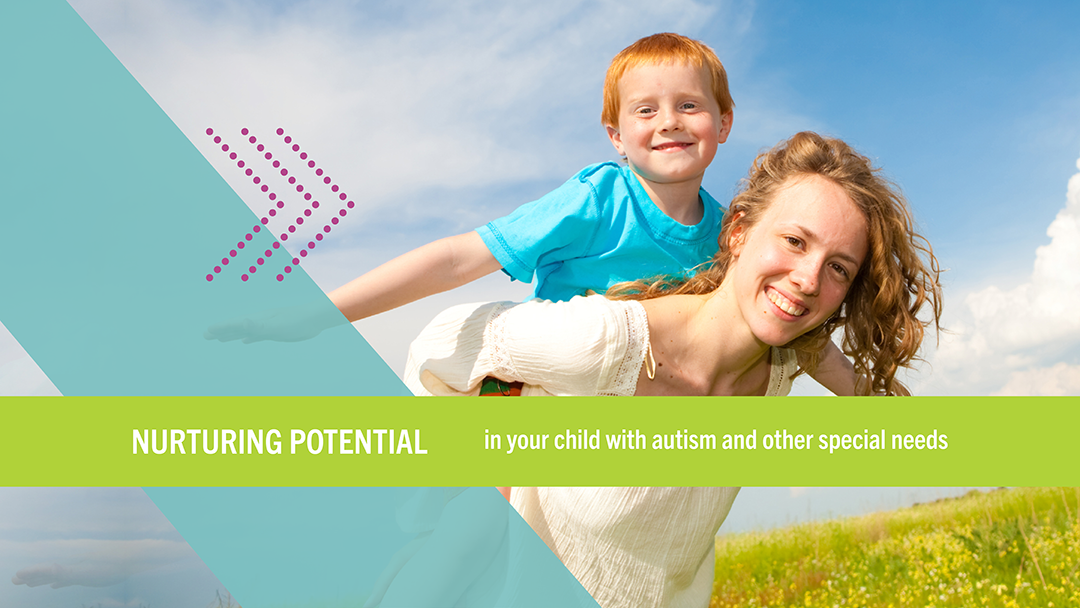 NURTURING POTENTIAL in your child with autism and other special needs